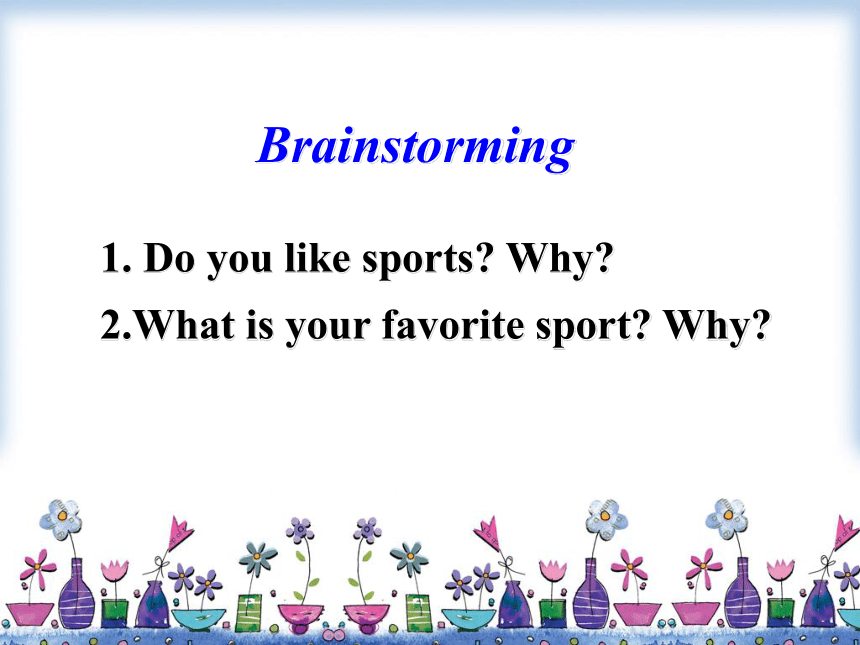 Brainstorming

1. Do you like sports? Why?

2.What is your favorite sport? Why?